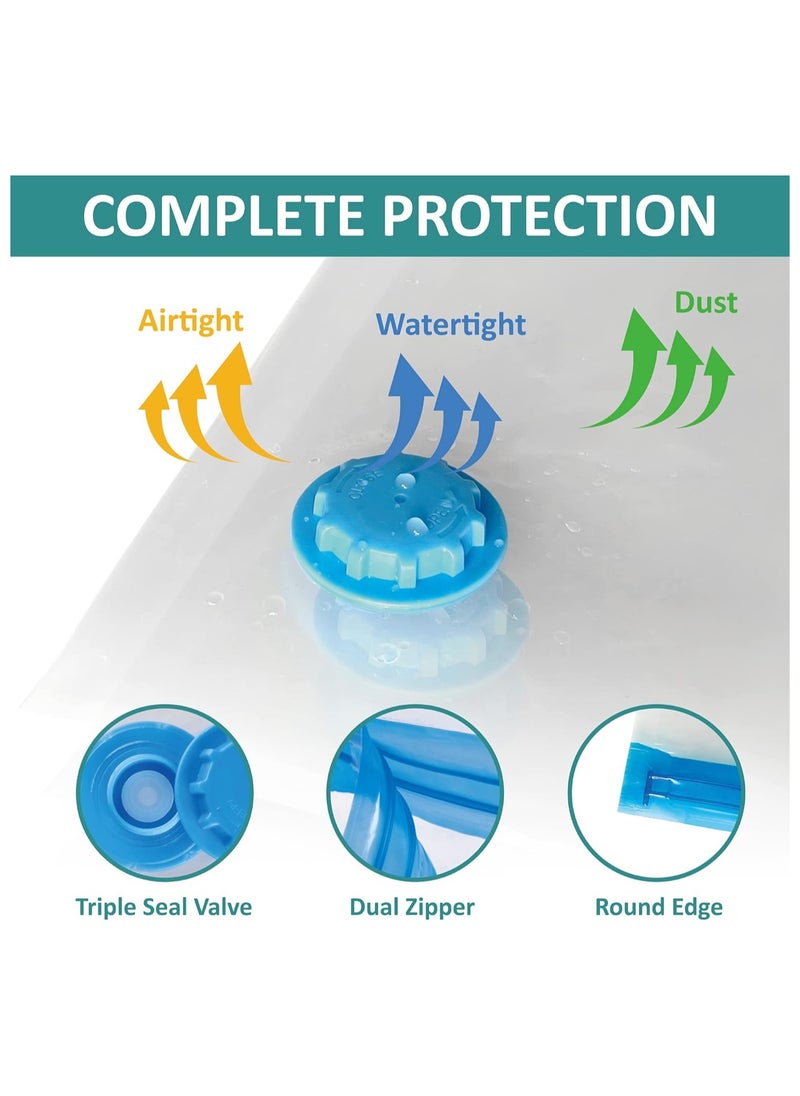 COMPLETE PROTECTION

Airtight

Watertight

Dust

Triple Seal Valve

Dual Zipper

Round Edge